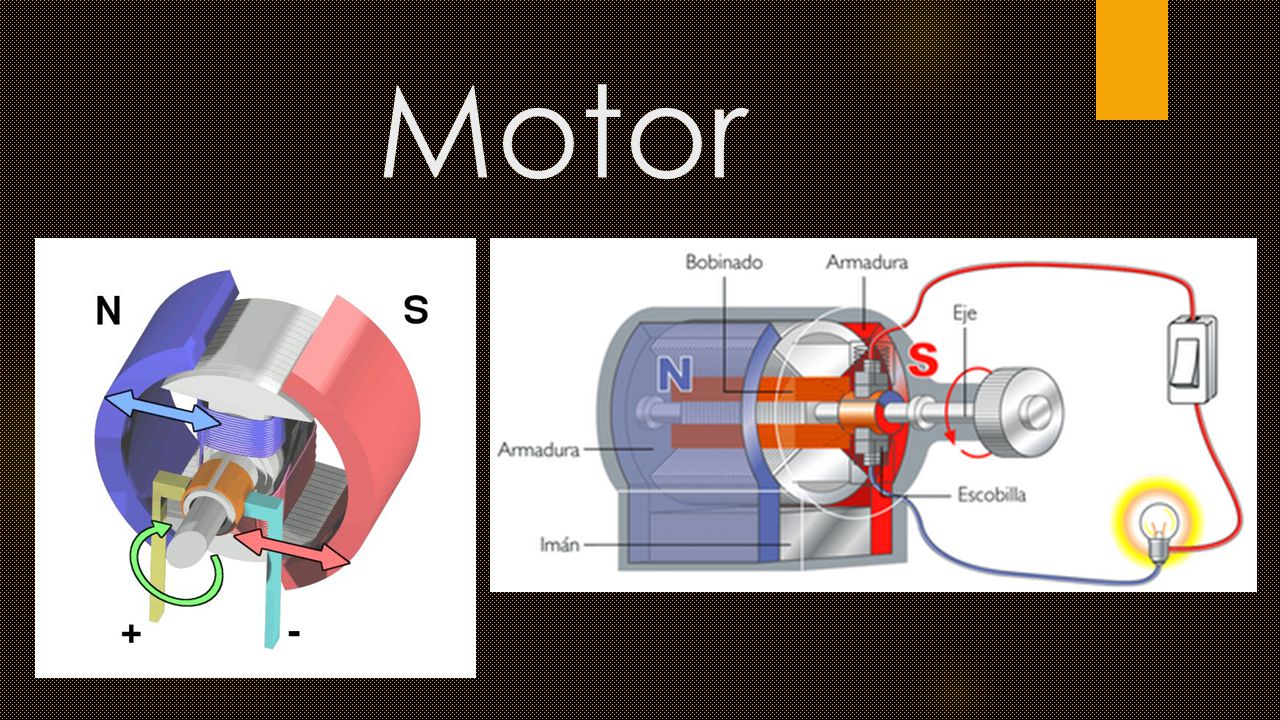 Motor

N
S
+
-

Bobinado
Armadura
Eje
N
S
Armadura
Escobilla
Imán